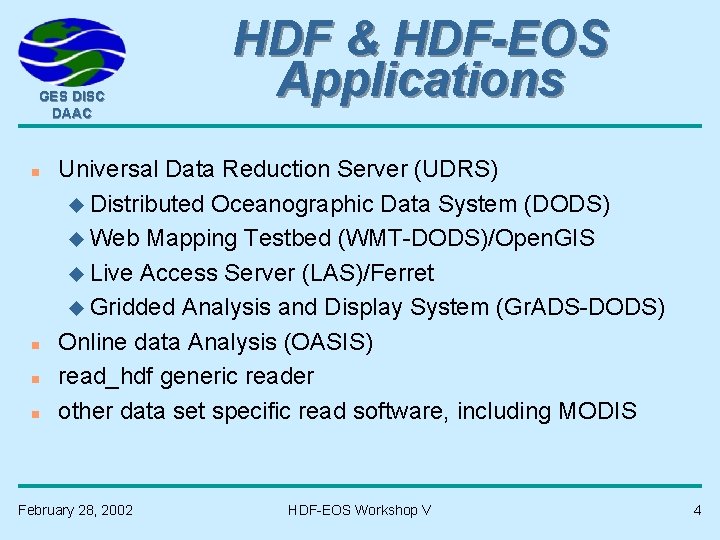 GES DISC
DAAC

HDF & HDF-EOS Applications

- Universal Data Reduction Server (UDRS)
  - Distributed Oceanographic Data System (DODS)
  - Web Mapping Testbed (WMT-DODS)/OpenGIS
  - Live Access Server (LAS)/Ferret
  - Gridded Analysis and Display System (GrADS-DODS)
- Online data Analysis (OASIS)
- read_hdf generic reader
- other data set specific read software, including MODIS

February 28, 2002    HDF-EOS Workshop V    4